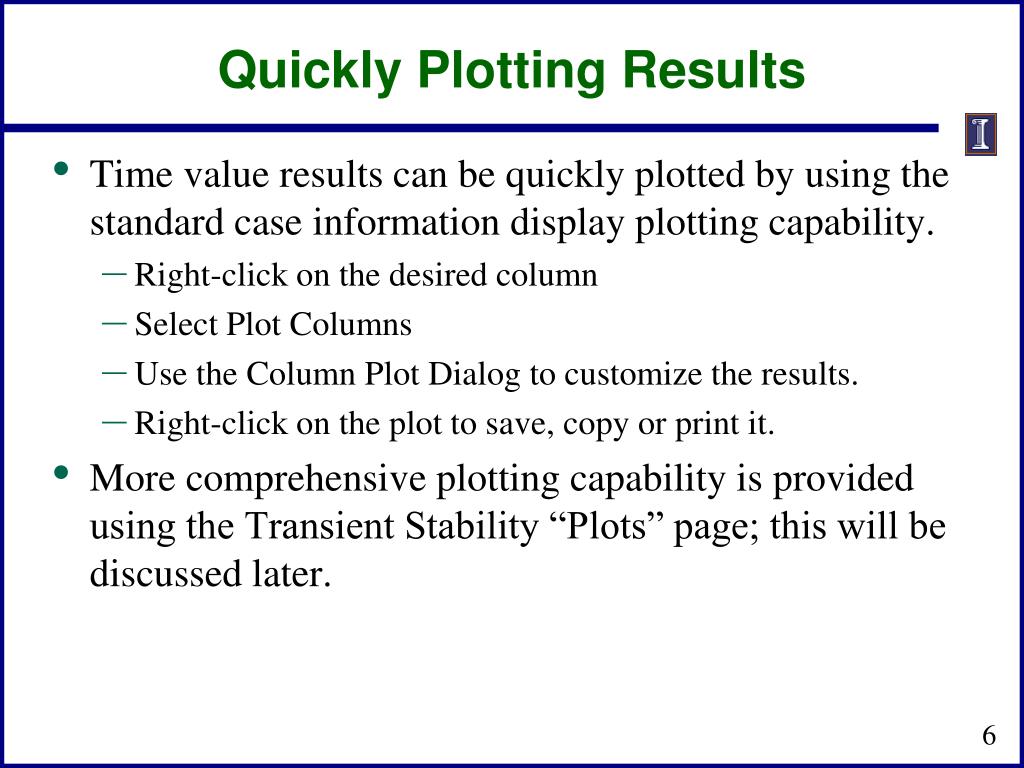 Quickly Plotting Results

I

• Time value results can be quickly plotted by using the standard case information display plotting capability.
– Right-click on the desired column
– Select Plot Columns
– Use the Column Plot Dialog to customize the results.
– Right-click on the plot to save, copy or print it.
• More comprehensive plotting capability is provided using the Transient Stability “Plots” page; this will be discussed later.

6